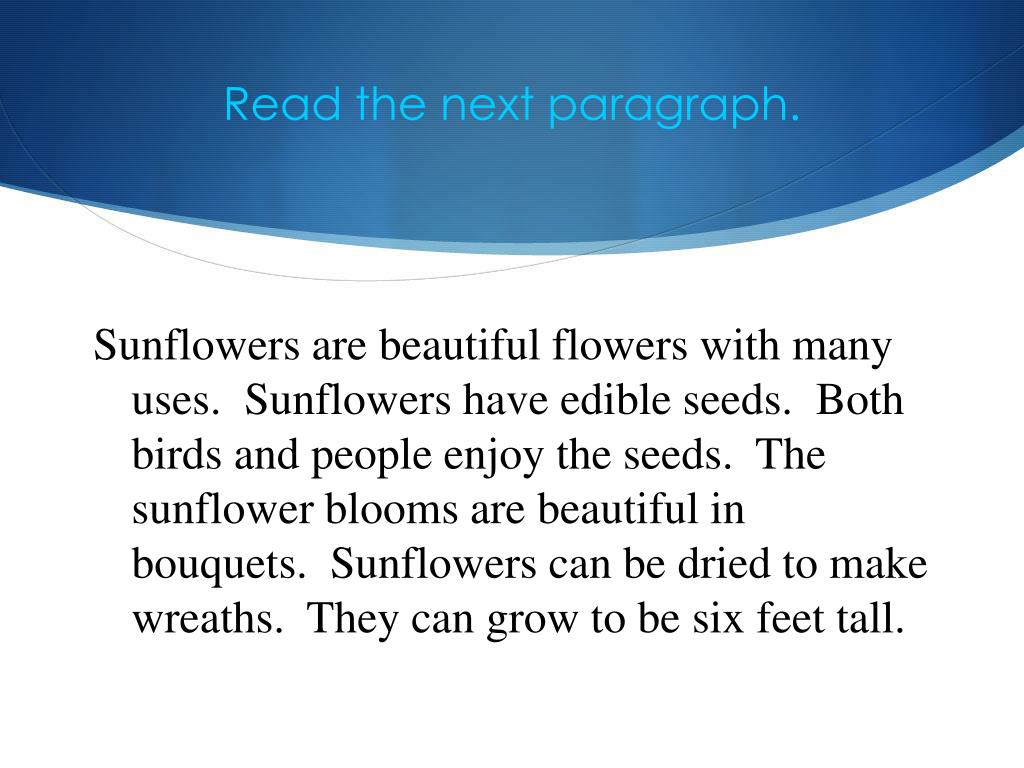 Read the next paragraph.

Sunflowers are beautiful flowers with many uses. Sunflowers have edible seeds. Both birds and people enjoy the seeds. The sunflower blooms are beautiful in bouquets. Sunflowers can be dried to make wreaths. They can grow to be six feet tall.